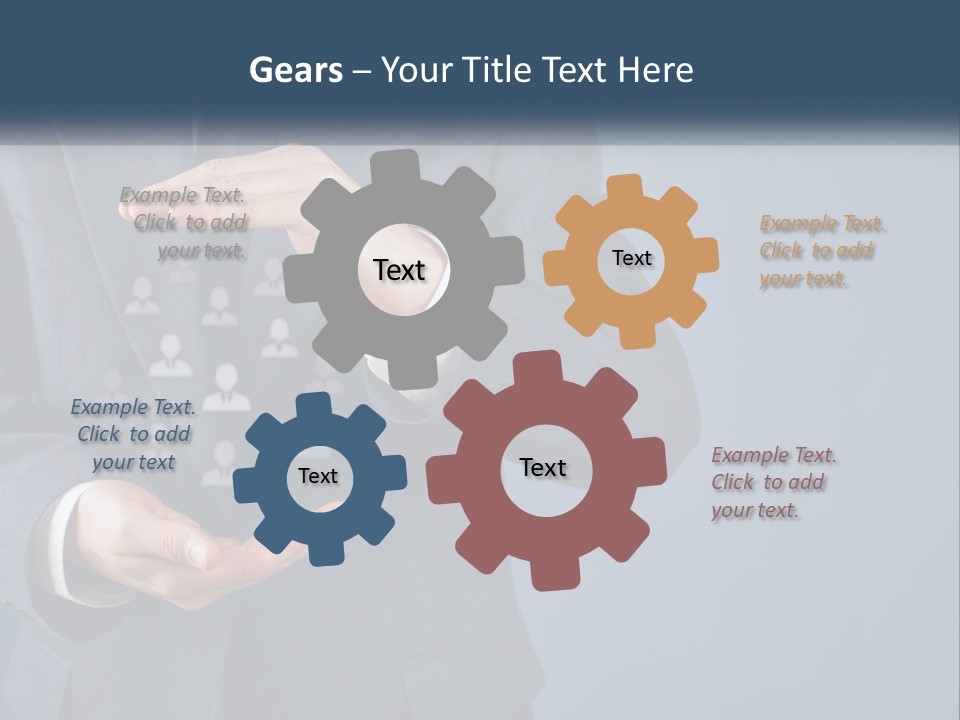 Gears – Your Title Text Here

Example Text.
Click to add
your text.

Text

Text

Example Text.
Click to add
your text.

Example Text.
Click to add
your text

Text

Text

Example Text.
Click to add
your text.